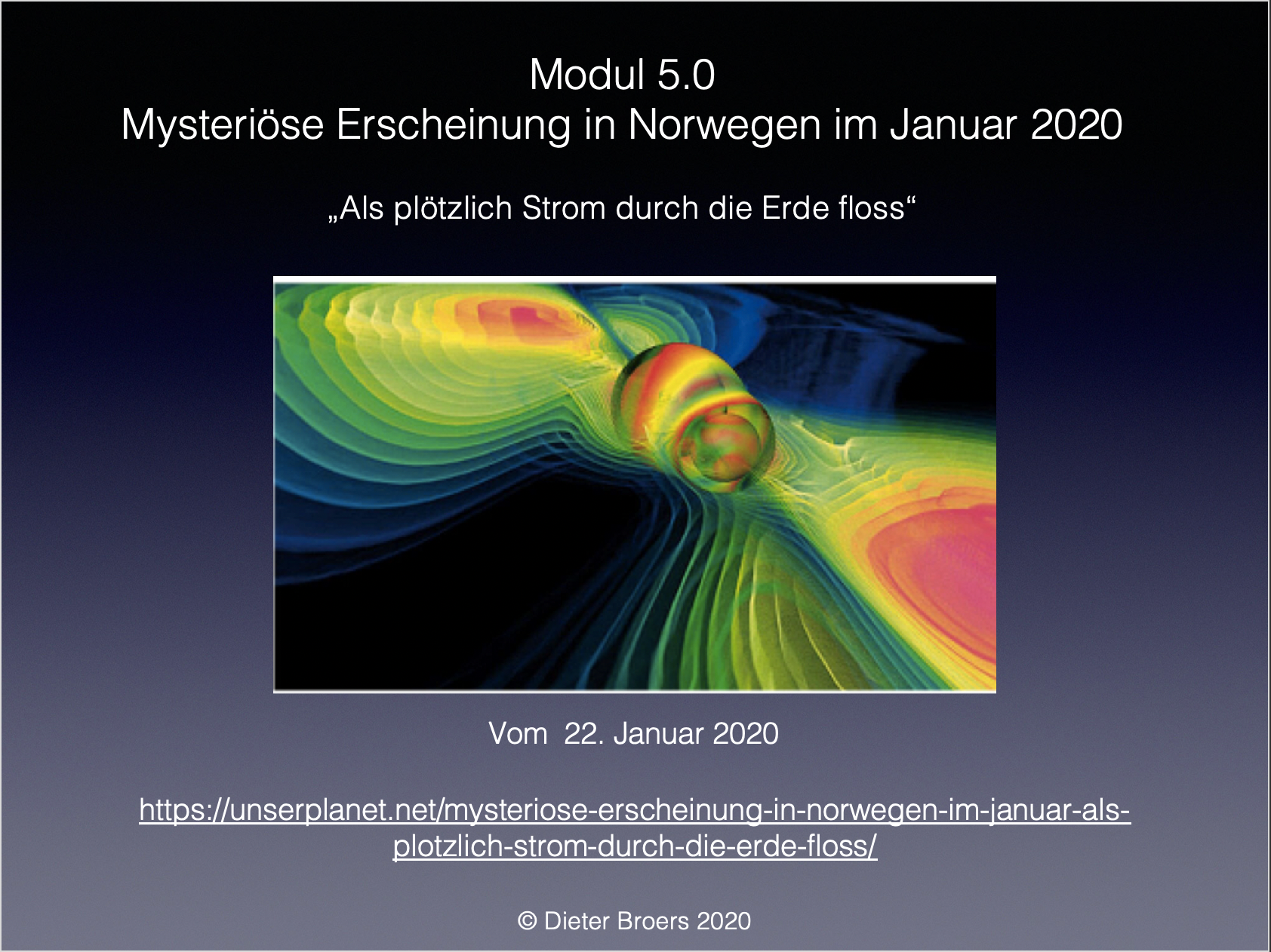 Modul 5.0
Mysteriöse Erscheinung in Norwegen im Januar 2020

„Als plötzlich Strom durch die Erde floss“

Vom 22. Januar 2020

https://unserplanet.net/mysteriose-erscheinung-in-norwegen-im-januar-als-plotzlich-strom-durch-die-erde-floss/

© Dieter Broers 2020